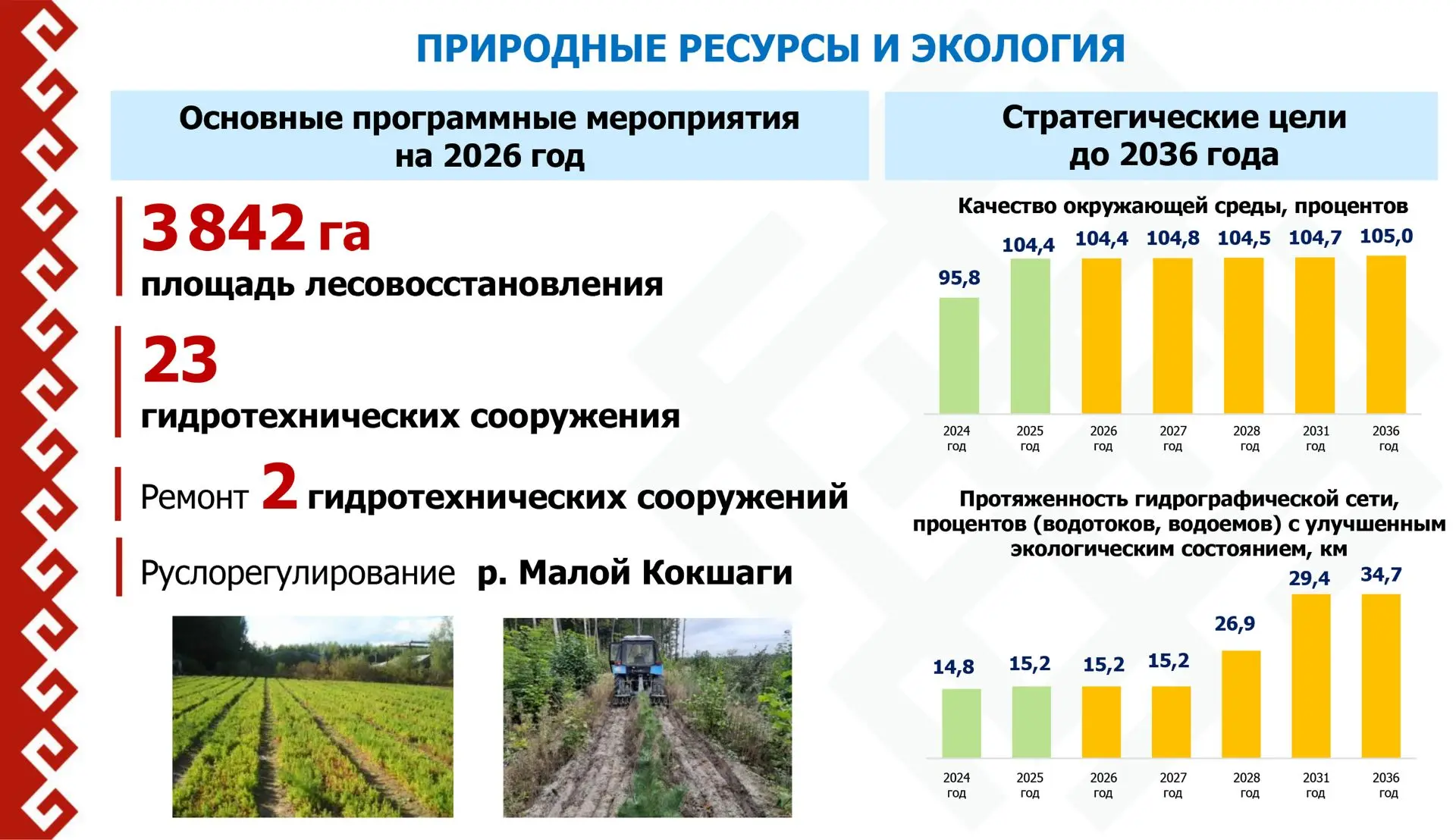 ПРИРОДНЫЕ РЕСУРСЫ И ЭКОЛОГИЯ

Основные программные мероприятия на 2026 год

3 842 га
площадь лесовосстановления

23
гидротехнических сооружения

Ремонт 2 гидротехнических сооружений

Руслорегулирование р. Малой Кокшаги

Стратегические цели до 2036 года

Качество окружающей среды, процентов

95,8
104,4
104,4
104,8
104,5
104,7
105,0

2024 год
2025 год
2026 год
2027 год
2028 год
2031 год
2036 год

Протяженность гидрографической сети, процентов (водотоков, водоемов) с улучшенным экологическим состоянием, км

14,8
15,2
15,2
15,2
26,9
29,4
34,7

2024 год
2025 год
2026 год
2027 год
2028 год
2031 год
2036 год